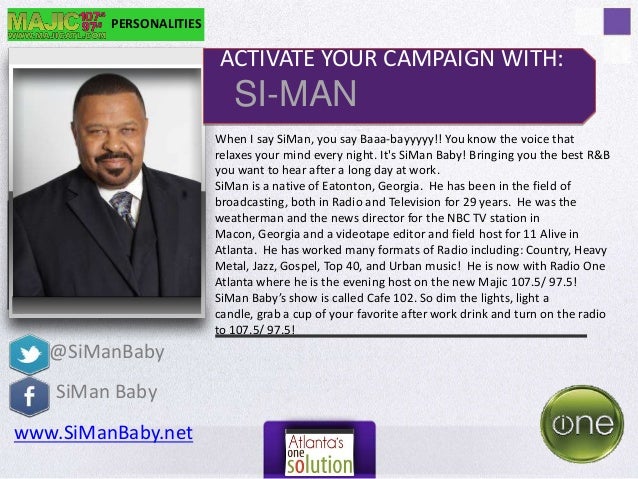 MAJIC 107.5 97.5 WWW.MAJICATL.COM PERSONALITIES

ACTIVATE YOUR CAMPAIGN WITH:
SI-MAN

When I say SiMan, you say Baaa-bayyyyy!! You know the voice that relaxes your mind every night. It's SiMan Baby! Bringing you the best R&B you want to hear after a long day at work.
SiMan is a native of Eatonton, Georgia. He has been in the field of broadcasting, both in Radio and Television for 29 years. He was the weatherman and the news director for the NBC TV station in Macon, Georgia and a videotape editor and field host for 11 Alive in Atlanta. He has worked many formats of Radio including: Country, Heavy Metal, Jazz, Gospel, Top 40, and Urban music! He is now with Radio One Atlanta where he is the evening host on the new Majic 107.5/ 97.5! SiMan Baby's show is called Cafe 102. So dim the lights, light a candle, grab a cup of your favorite after work drink and turn on the radio to 107.5/ 97.5!

@SiManBaby

SiMan Baby

www.SiManBaby.net

Atlanta's one solution

one